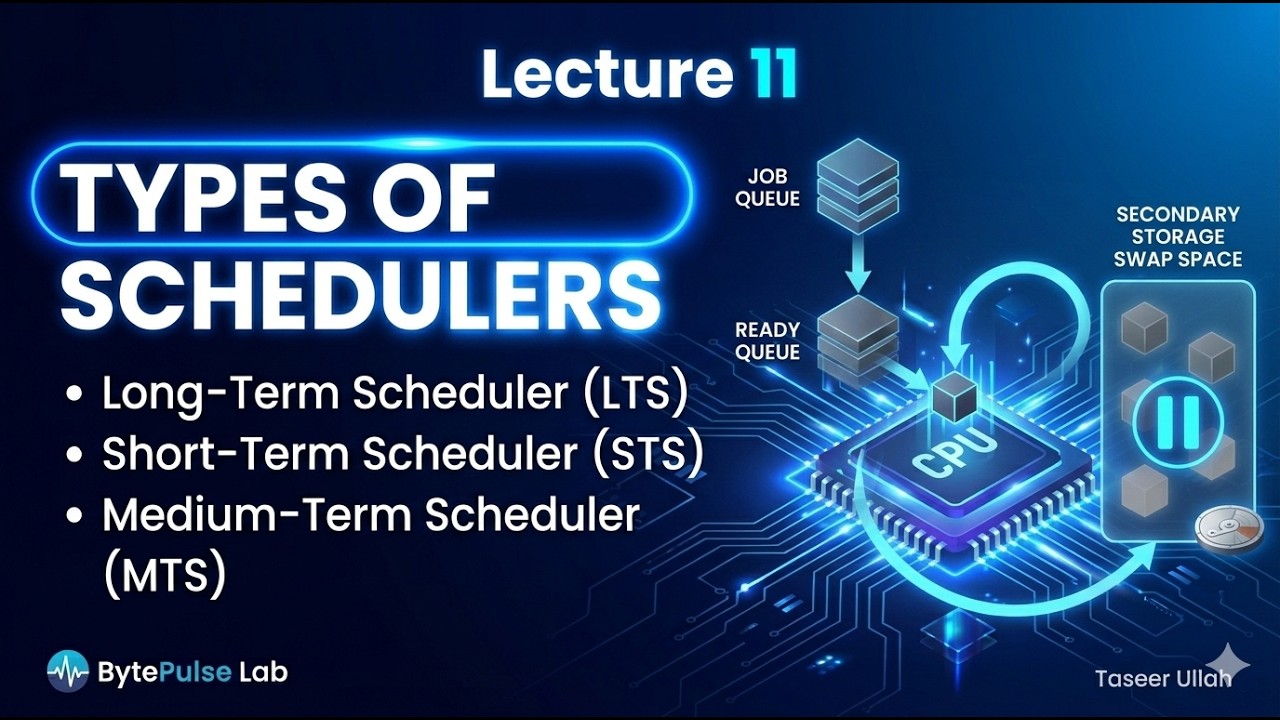 Lecture 11

TYPES OF SCHEDULERS

• Long-Term Scheduler (LTS)
• Short-Term Scheduler (STS)
• Medium-Term Scheduler (MTS)

JOB QUEUE

READY QUEUE

CPU

SECONDARY STORAGE SWAP SPACE

BytePulse Lab

Taseer Ullah